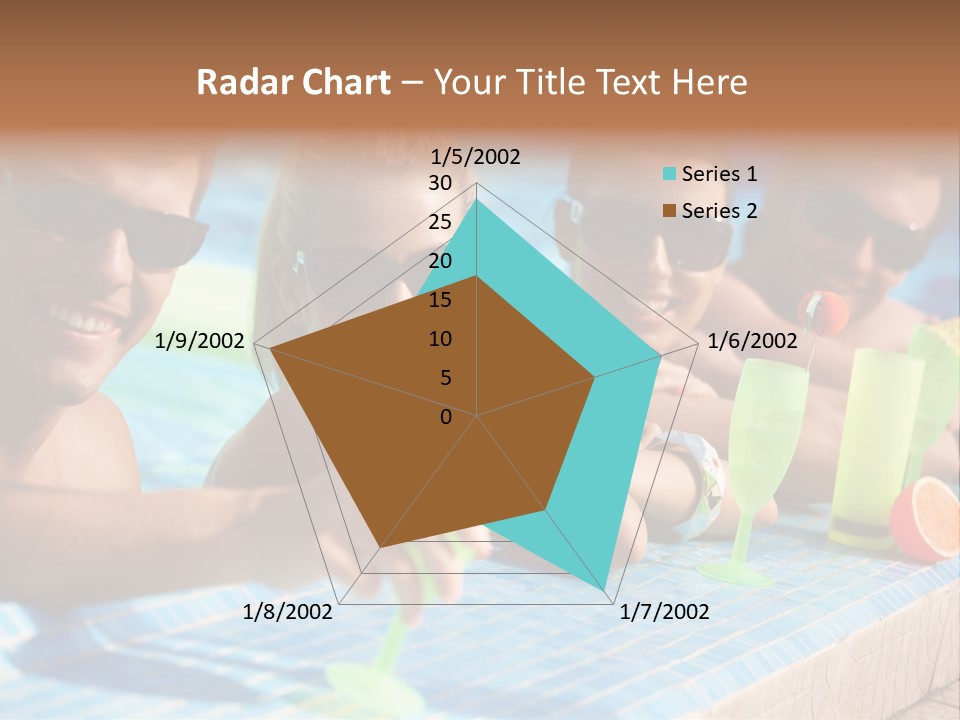 Radar Chart – Your Title Text Here

1/5/2002
30
25
20
15
10
5
0
1/6/2002
1/7/2002
1/8/2002
1/9/2002

Series 1
Series 2